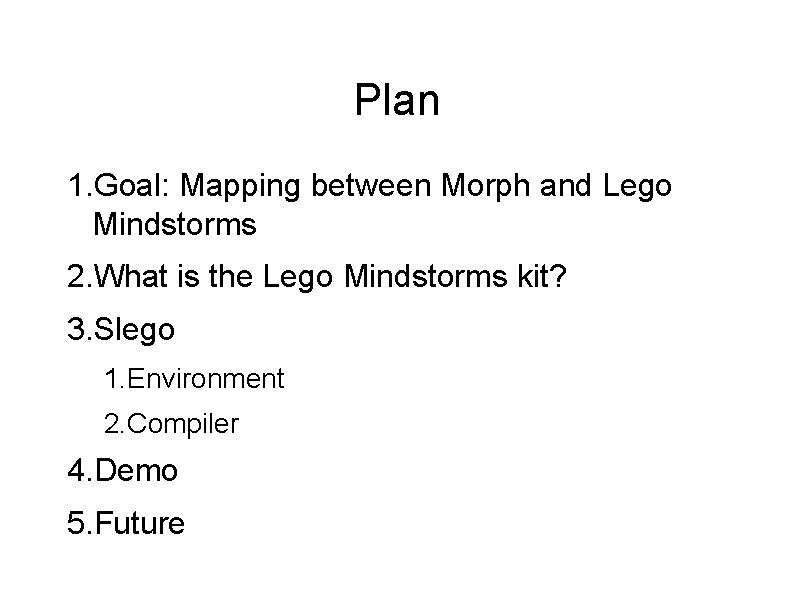 Plan

1.Goal: Mapping between Morph and Lego Mindstorms

2.What is the Lego Mindstorms kit?

3.Slego

1.Environment

2.Compiler

4.Demo

5.Future